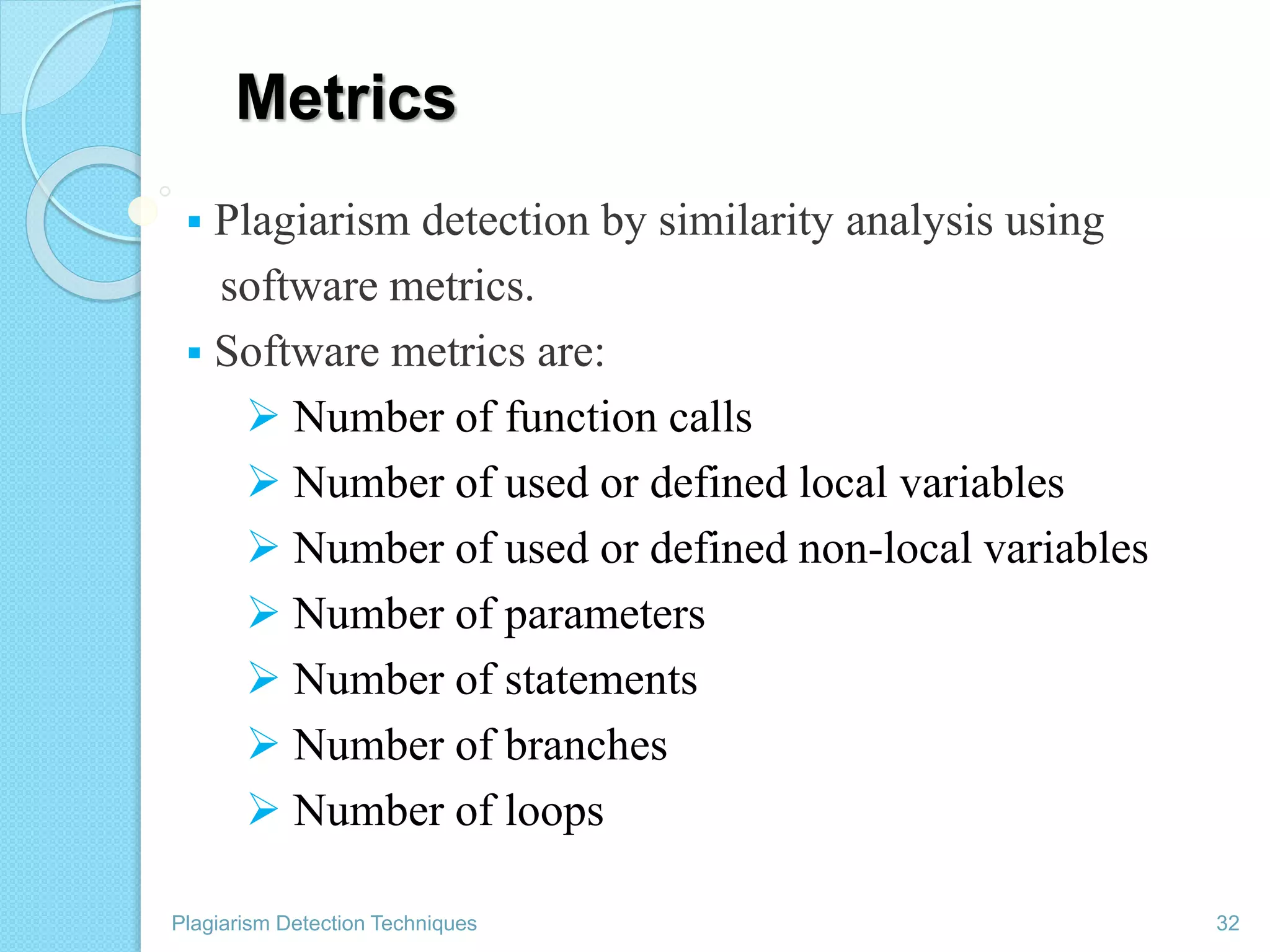 Metrics

▪ Plagiarism detection by similarity analysis using software metrics.

▪ Software metrics are:

➢ Number of function calls

➢ Number of used or defined local variables

➢ Number of used or defined non-local variables

➢ Number of parameters

➢ Number of statements

➢ Number of branches

➢ Number of loops

Plagiarism Detection Techniques

32